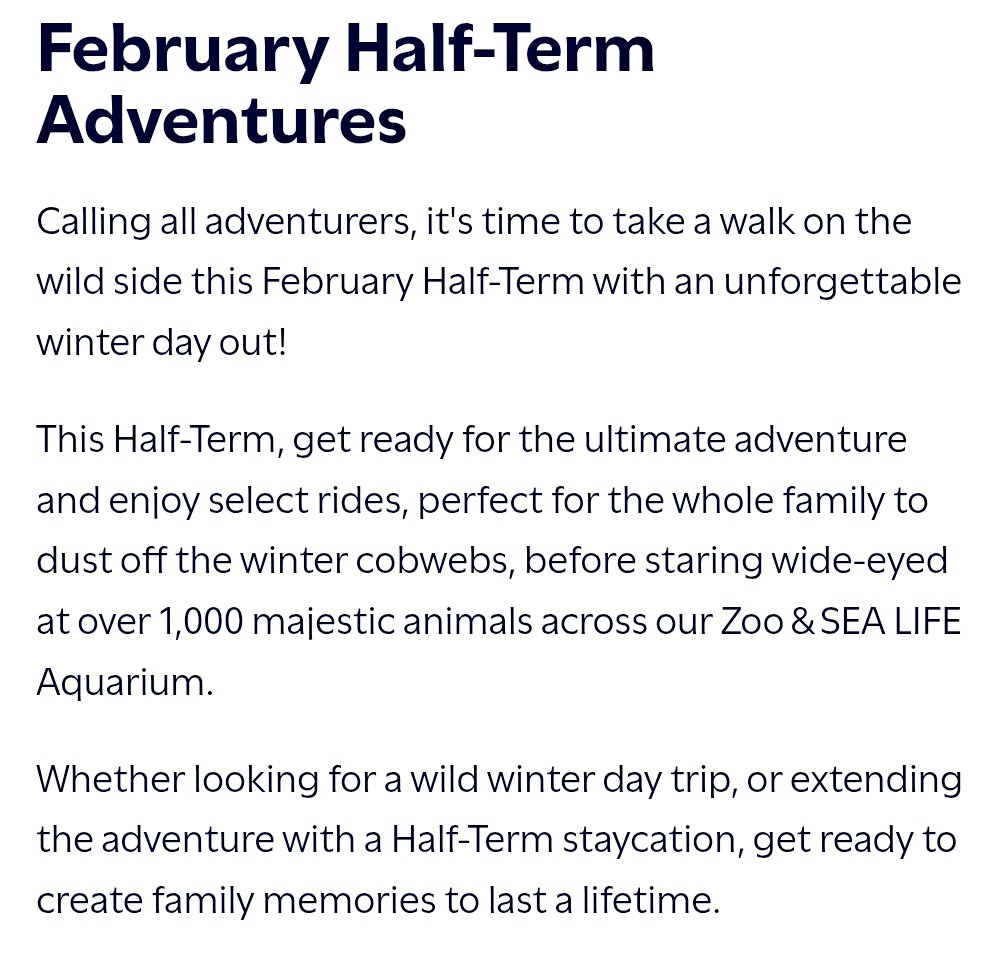 February Half-Term Adventures

Calling all adventurers, it's time to take a walk on the wild side this February Half-Term with an unforgettable winter day out!

This Half-Term, get ready for the ultimate adventure and enjoy select rides, perfect for the whole family to dust off the winter cobwebs, before staring wide-eyed at over 1,000 majestic animals across our Zoo & SEA LIFE Aquarium.

Whether looking for a wild winter day trip, or extending the adventure with a Half-Term staycation, get ready to create family memories to last a lifetime.